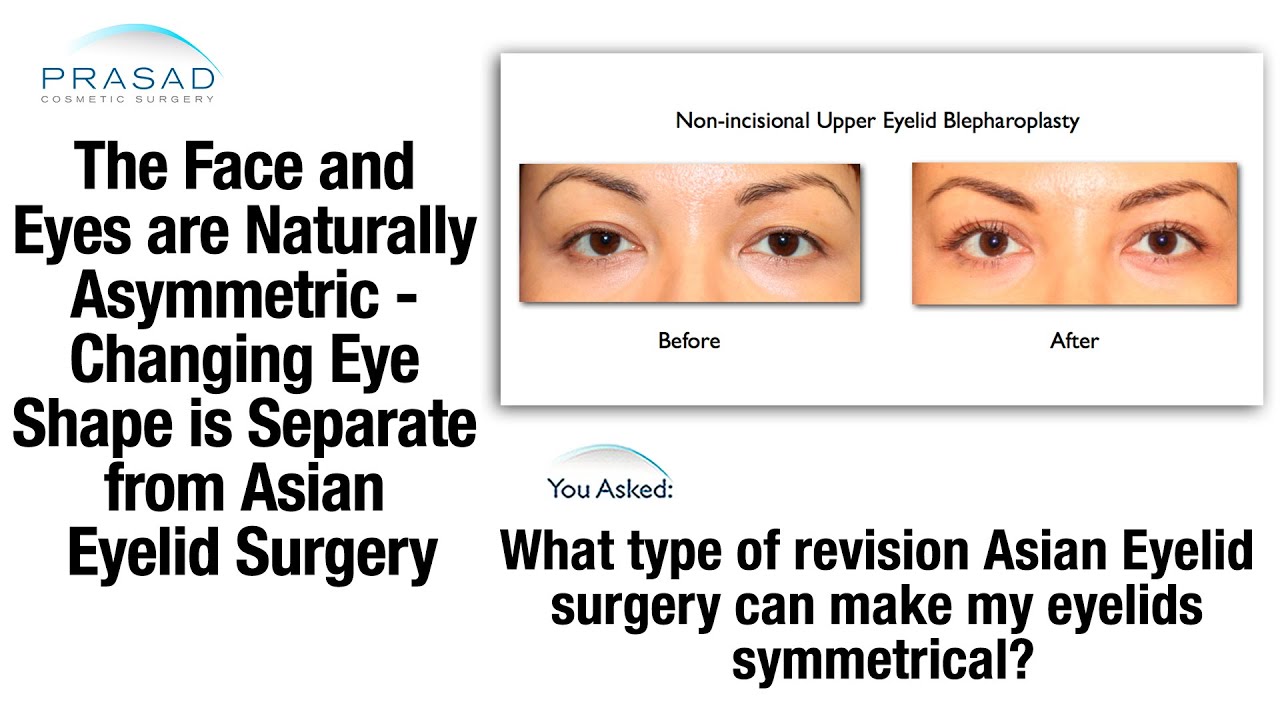 PRASAD
COSMETIC SURGERY

The Face and Eyes are Naturally Asymmetric - Changing Eye Shape is Separate from Asian Eyelid Surgery

Non-incisional Upper Eyelid Blepharoplasty

Before

After

You Asked:

What type of revision Asian Eyelid surgery can make my eyelids symmetrical?